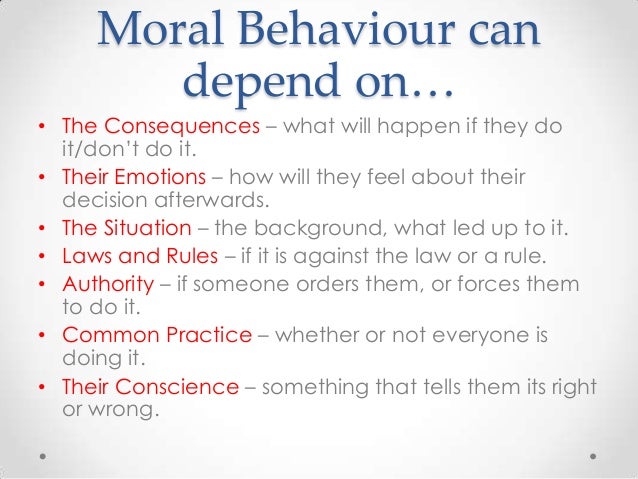 Moral Behaviour can depend on…

• The Consequences – what will happen if they do it/don't do it.
• Their Emotions – how will they feel about their decision afterwards.
• The Situation – the background, what led up to it.
• Laws and Rules – if it is against the law or a rule.
• Authority – if someone orders them, or forces them to do it.
• Common Practice – whether or not everyone is doing it.
• Their Conscience – something that tells them its right or wrong.